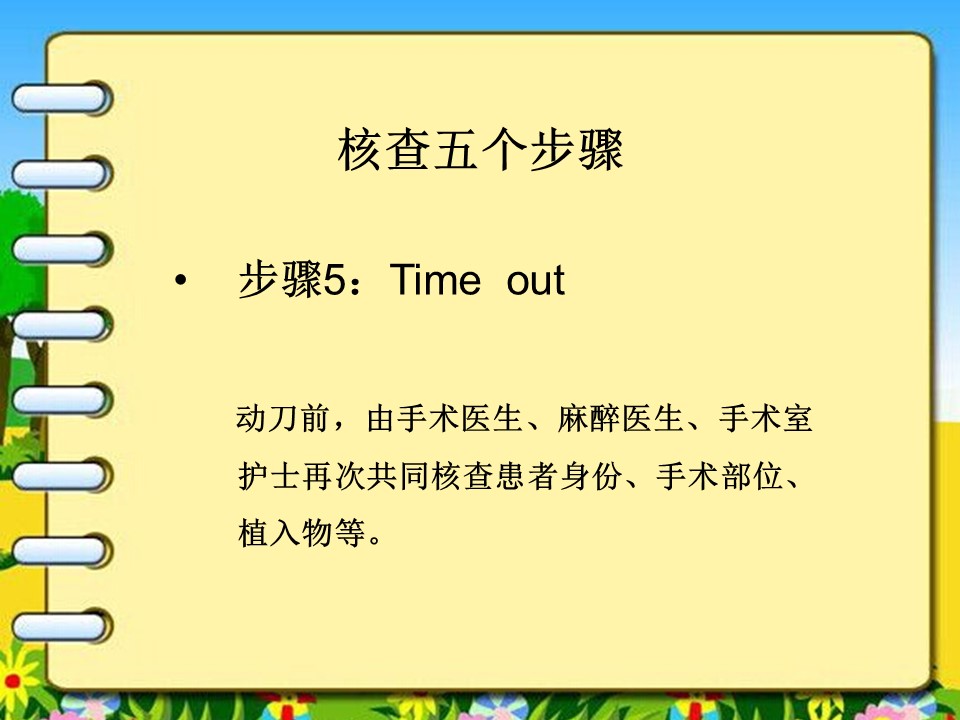 核查五个步骤

• 步骤5：Time out

动刀前，由手术医生、麻醉医生、手术室护士再次共同核查患者身份、手术部位、植入物等。